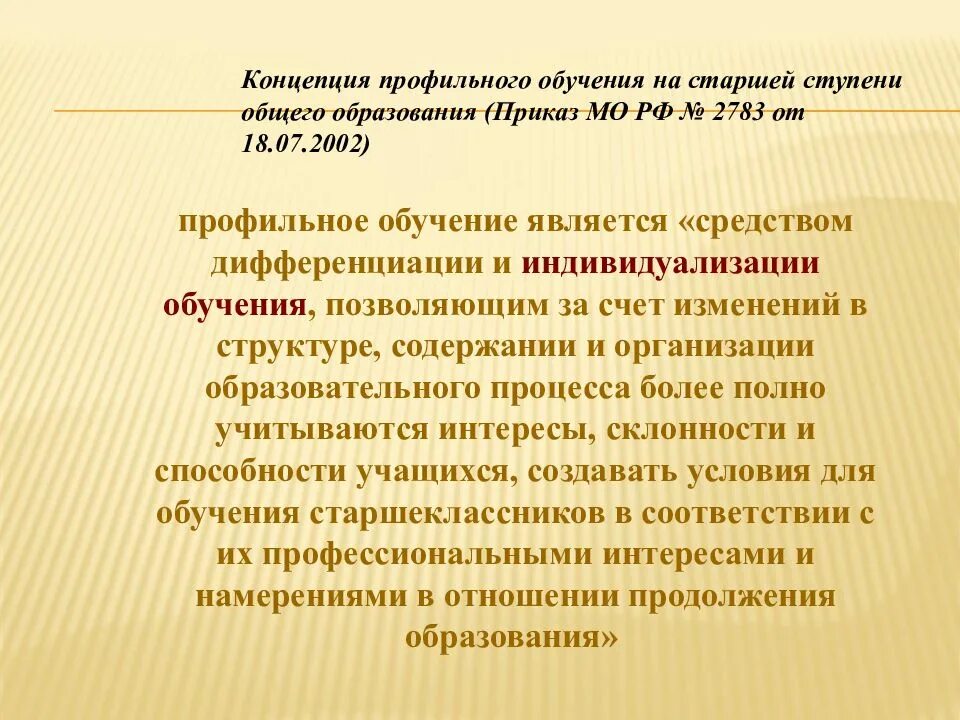 Концепция профильного обучения на старшей ступени общего образования (Приказ МО РФ № 2783 от 18.07.2002)

профильное обучение является «средством дифференциации и индивидуализации обучения, позволяющим за счет изменений в структуре, содержании и организации образовательного процесса более полно учитываются интересы, склонности и способности учащихся, создавать условия для обучения старшеклассников в соответствии с их профессиональными интересами и намерениями в отношении продолжения образования»